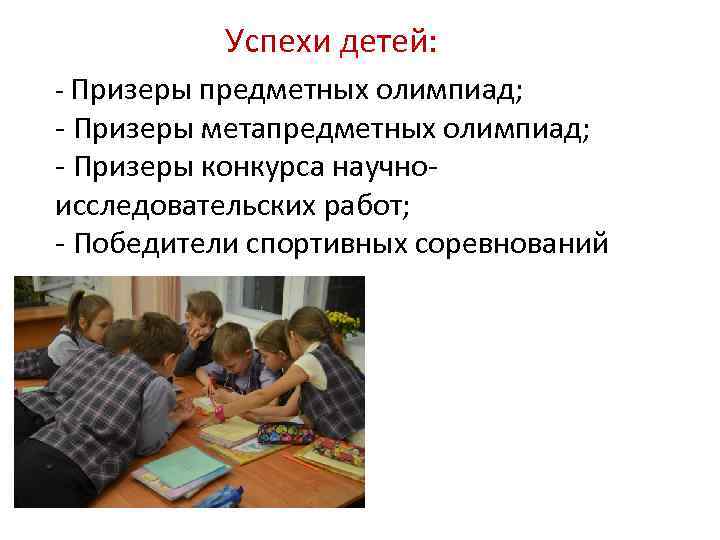 Успехи детей:

- Призеры предметных олимпиад;
- Призеры метапредметных олимпиад;
- Призеры конкурса научно-исследовательских работ;
- Победители спортивных соревнований